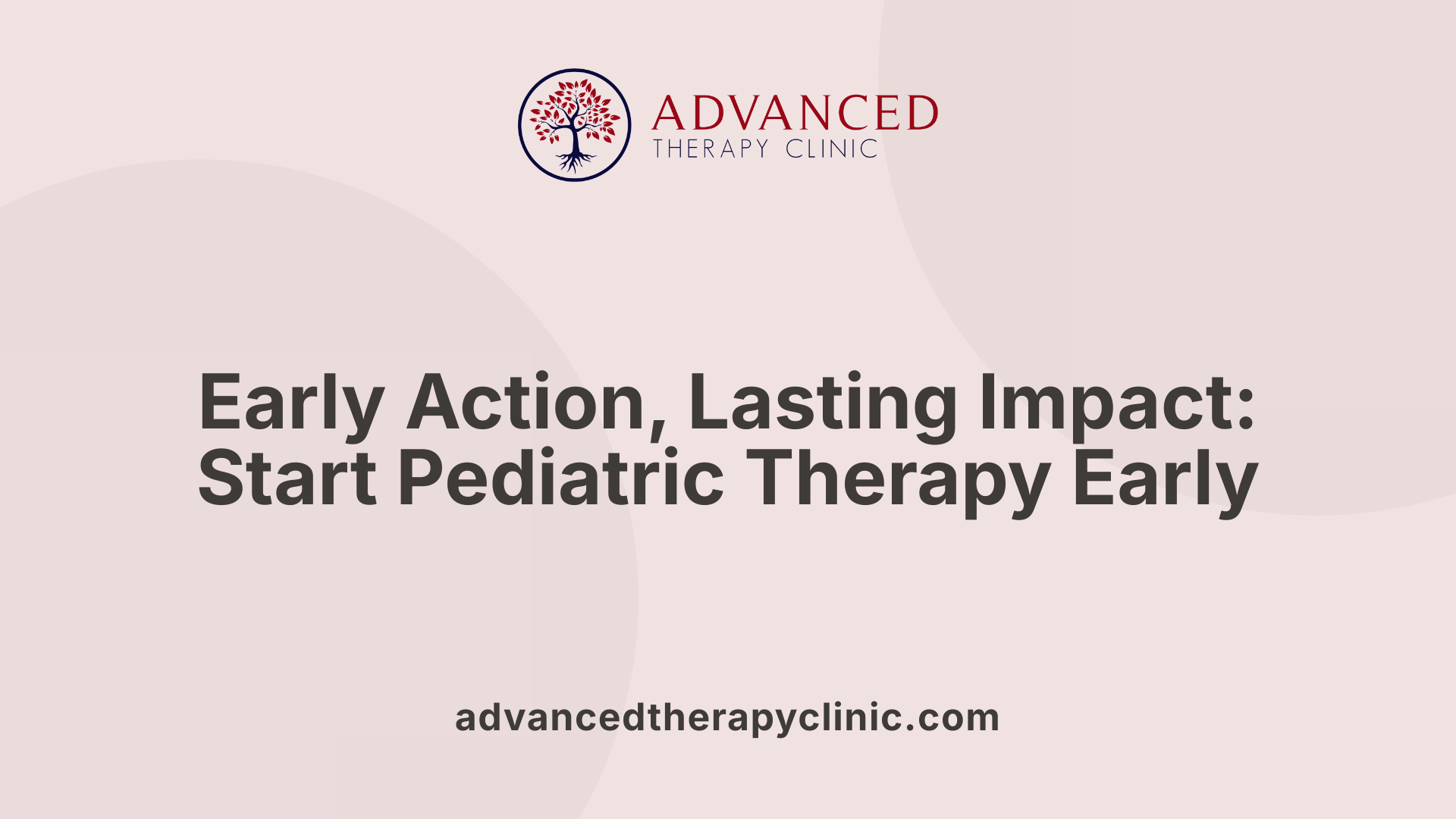 ADVANCED
THERAPY CLINIC

Early Action, Lasting Impact: Start Pediatric Therapy Early

advancedtherapyclinic.com